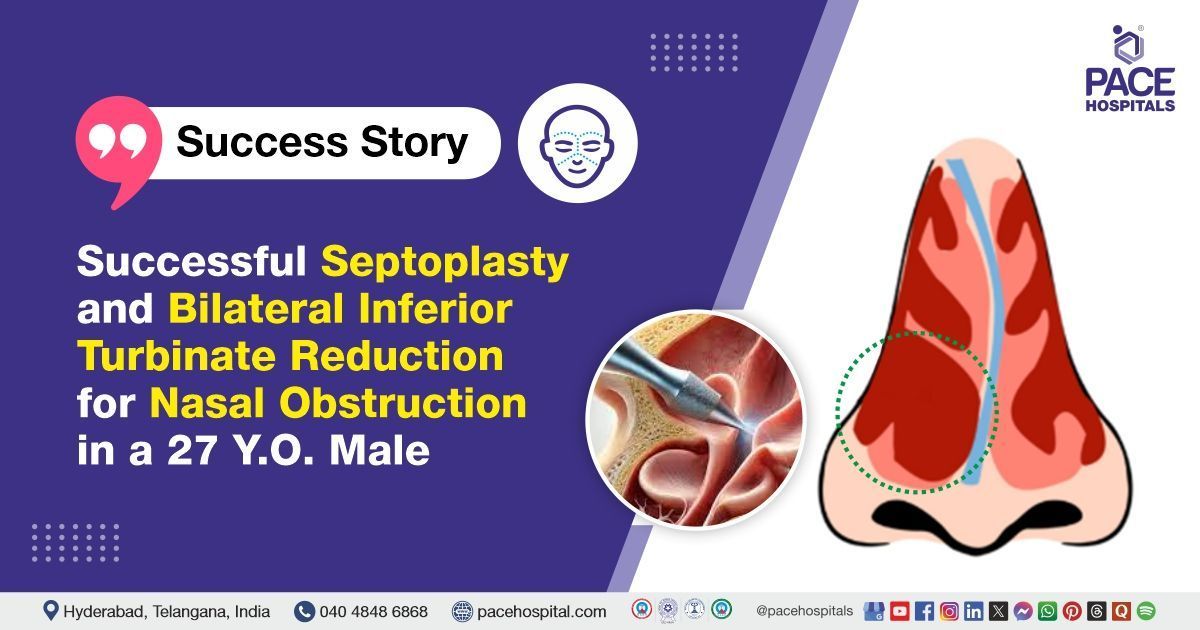 PACE HOSPITALS

Success Story

Successful Septoplasty and Bilateral Inferior Turbinate Reduction for Nasal Obstruction in a 27 Y.O. Male

Hyderabad, Telangana, India 040 4848 6868 pacehospital.com @pacehospitals